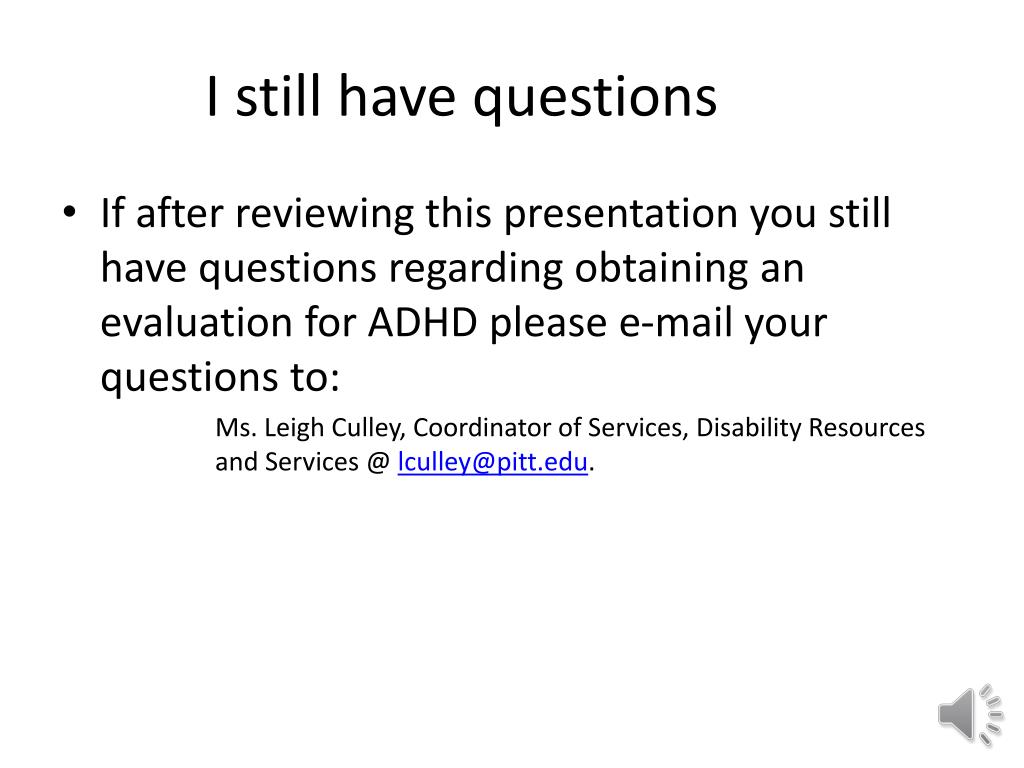 I still have questions

• If after reviewing this presentation you still have questions regarding obtaining an evaluation for ADHD please e-mail your questions to:

Ms. Leigh Culley, Coordinator of Services, Disability Resources and Services @ lculley@pitt.edu.